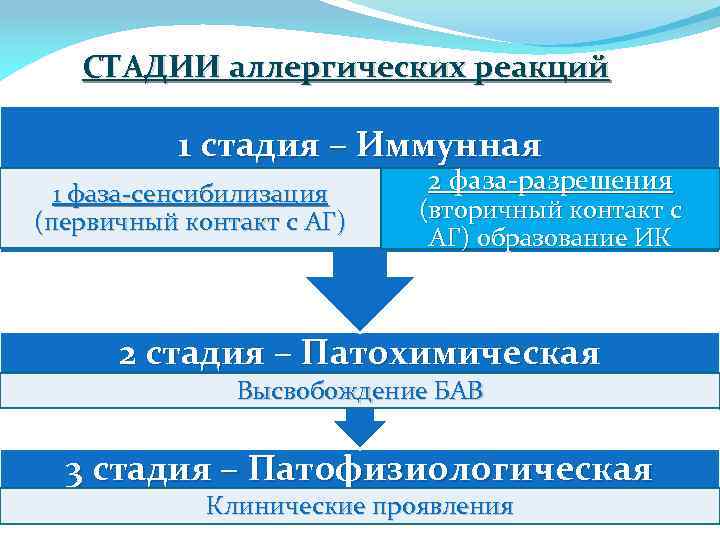 СТАДИИ аллергических реакций

1 стадия – Иммунная

1 фаза-сенсибилизация (первичный контакт с АГ)

2 фаза-разрешения (вторичный контакт с АГ) образование ИК

2 стадия – Патохимическая

Высвобождение БАВ

3 стадия – Патофизиологическая

Клинические проявления